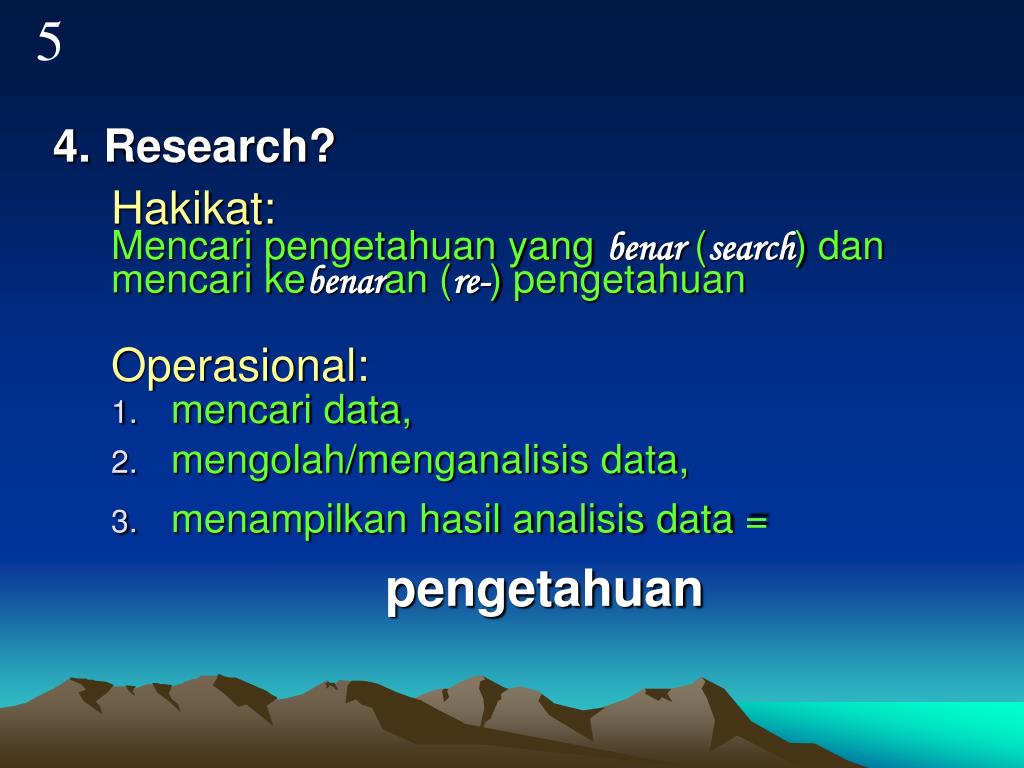 5

4. Research?

Hakikat:
Mencari pengetahuan yang benar (search) dan mencari kebenaran (re-) pengetahuan

Operasional:
1. mencari data,
2. mengolah/menganalisis data,
3. menampilkan hasil analisis data =

pengetahuan